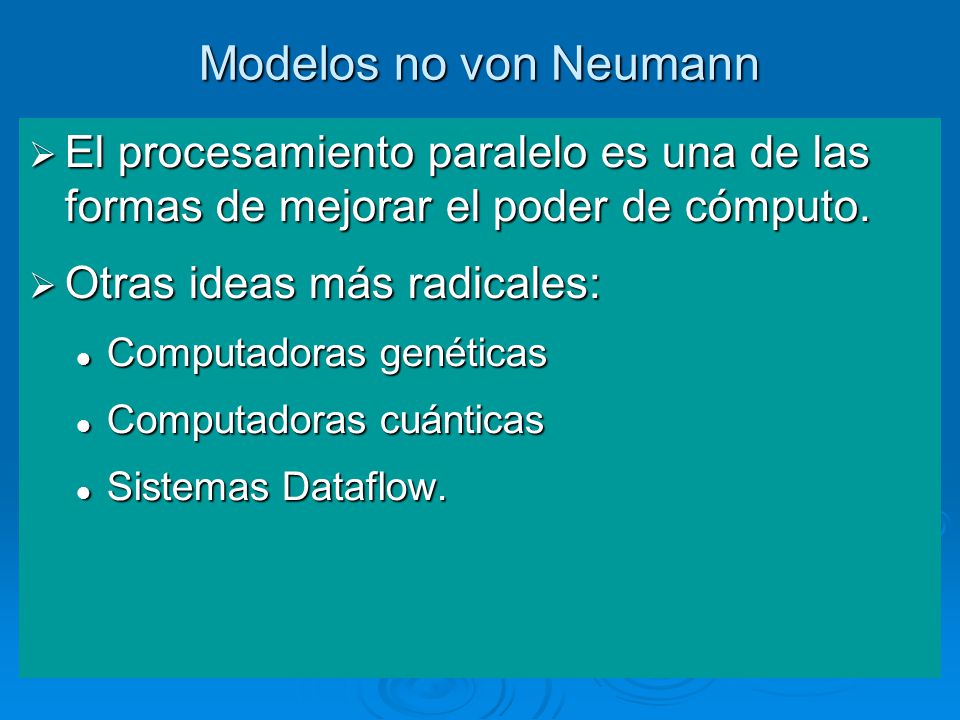 Modelos no von Neumann

➢ El procesamiento paralelo es una de las formas de mejorar el poder de cómputo.

➢ Otras ideas más radicales:

• Computadoras genéticas

• Computadoras cuánticas

• Sistemas Dataflow.